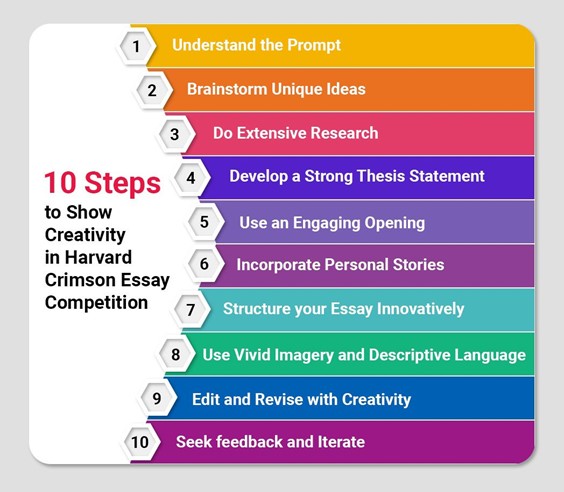 10 Steps to Show Creativity in Harvard Crimson Essay Competition

1 Understand the Prompt

2 Brainstorm Unique Ideas

3 Do Extensive Research

4 Develop a Strong Thesis Statement

5 Use an Engaging Opening

6 Incorporate Personal Stories

7 Structure your Essay Innovatively

8 Use Vivid Imagery and Descriptive Language

9 Edit and Revise with Creativity

10 Seek feedback and Iterate